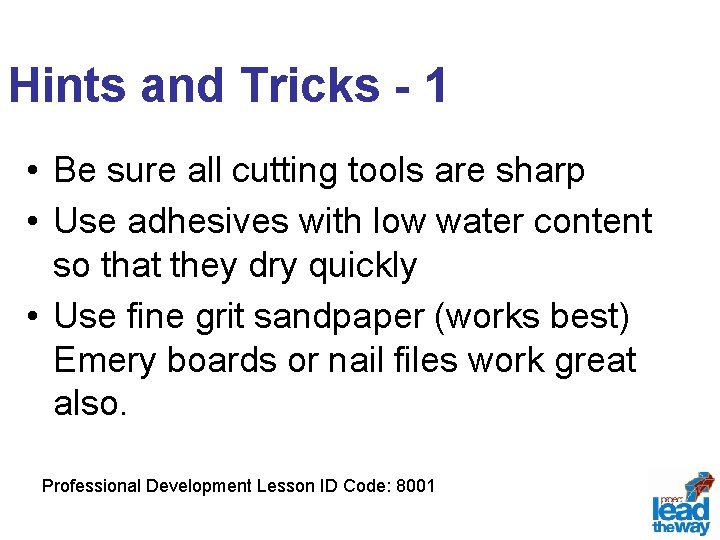 Hints and Tricks - 1

• Be sure all cutting tools are sharp
• Use adhesives with low water content so that they dry quickly
• Use fine grit sandpaper (works best) Emery boards or nail files work great also.

Professional Development Lesson ID Code: 8001

project lead the way